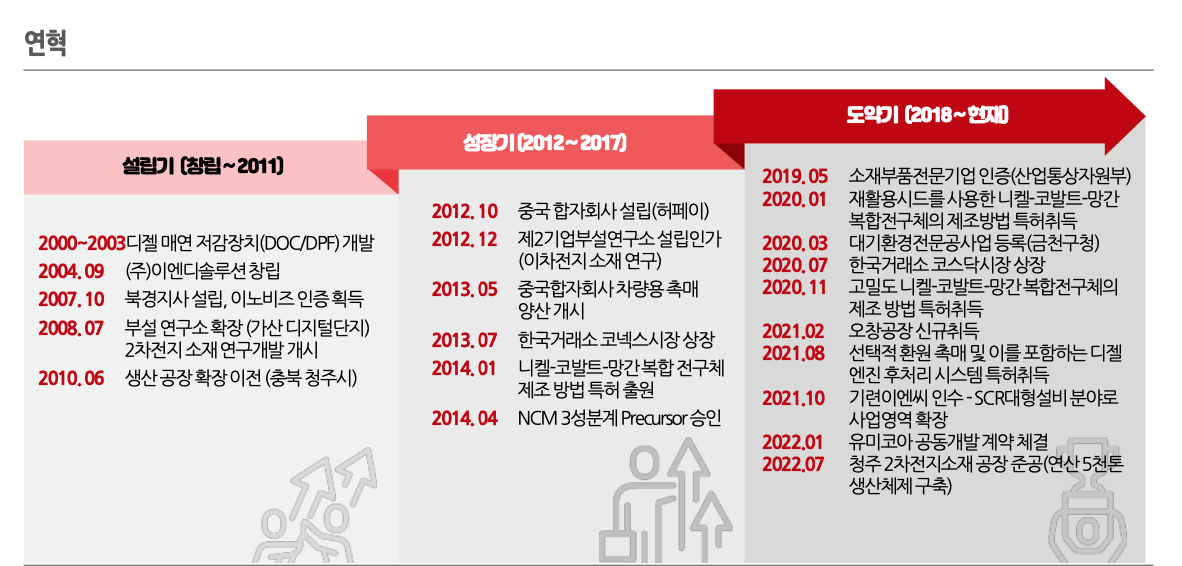 연혁

설립기 (창립 ~ 2011)

2000~2003 디젤 매연 저감장치(DOC/DPF) 개발
2004. 09 (주)이엔디솔루션 창립
2007. 10 북경지사 설립, 이노비즈 인증 획득
2008. 07 부설 연구소 확장 (가산 디지털단지) 2차전지 소재 연구개발 개시
2010. 06 생산 공장 확장 이전 (충북 청주시)

성장기 (2012 ~ 2017)

2012. 10 중국 합자회사 설립(허페이)
2012. 12 제2기업부설연구소 설립인가 (이차전지 소재 연구)
2013. 05 중국합자회사 차량용 촉매 양산 개시
2013. 07 한국거래소 코넥스시장 상장
2014. 01 니켈-코발트-망간 복합 전구체 제조 방법 특허 출원
2014. 04 NCM 3성분계 Precursor 승인

도약기 (2018 ~ 현재)

2019. 05 소재부품전문기업 인증(산업통상자원부)
2020. 01 재활용시드를 사용한 니켈-코발트-망간 복합전구체의 제조방법 특허취득
2020. 03 대기환경전문공사업 등록(금천구청)
2020. 07 한국거래소 코스닥시장 상장
2020. 11 고밀도 니켈-코발트-망간 복합전구체의 제조 방법 특허취득
2021.02 오창공장 신규취득
2021.08 선택적 환원 촉매 및 이를 포함하는 디젤 엔진 후처리 시스템 특허취득
2021.10 기련이엔씨 인수 - SCR대형설비 분야로 사업영역 확장
2022.01 유미코아 공동개발 계약 체결
2022.07 청주 2차전지소재 공장 준공(연산 5천톤 생산체제 구축)